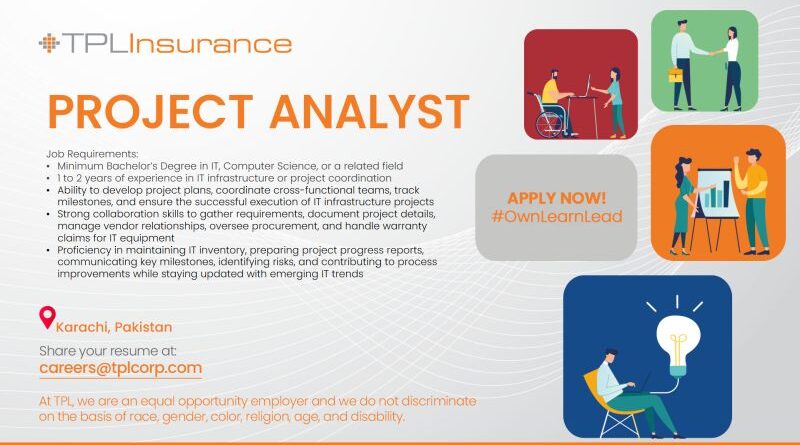 TPLInsurance

PROJECT ANALYST

Job Requirements:
• Minimum Bachelor's Degree in IT, Computer Science, or a related field
• 1 to 2 years of experience in IT infrastructure or project coordination
• Ability to develop project plans, coordinate cross-functional teams, track milestones, and ensure the successful execution of IT infrastructure projects
• Strong collaboration skills to gather requirements, document project details, manage vendor relationships, oversee procurement, and handle warranty claims for IT equipment
• Proficiency in maintaining IT inventory, preparing project progress reports, communicating key milestones, identifying risks, and contributing to process improvements while staying updated with emerging IT trends

APPLY NOW!
#OwnLearnLead

Karachi, Pakistan

Share your resume at:
careers@tplcorp.com

At TPL, we are an equal opportunity employer and we do not discriminate on the basis of race, gender, color, religion, age, and disability.